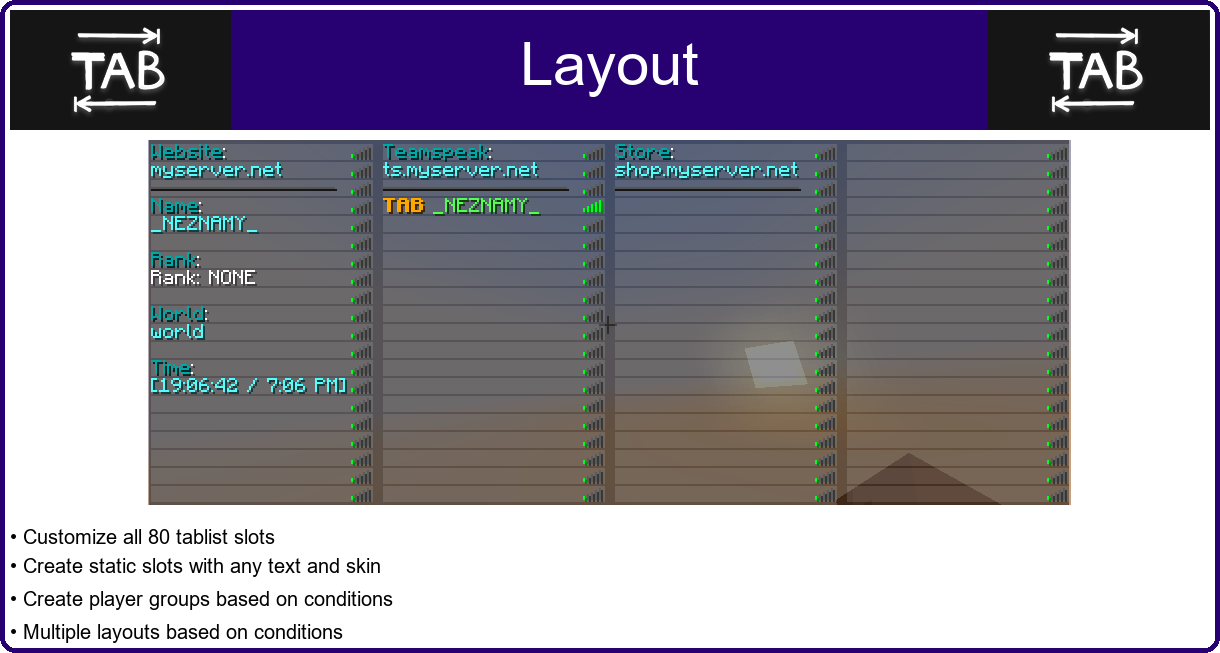 TAB

Layout

TAB

Website:
myserver.net

Name:
_NEZNAMY_

Rank:
Rank: NONE

World:
world

Time:
[19:06:42 / 7:06 PM]

Teamspeak:
ts.myserver.net

TAB _NEZNAMY_

Store:
shop.myserver.net

• Customize all 80 tablist slots
• Create static slots with any text and skin
• Create player groups based on conditions
• Multiple layouts based on conditions